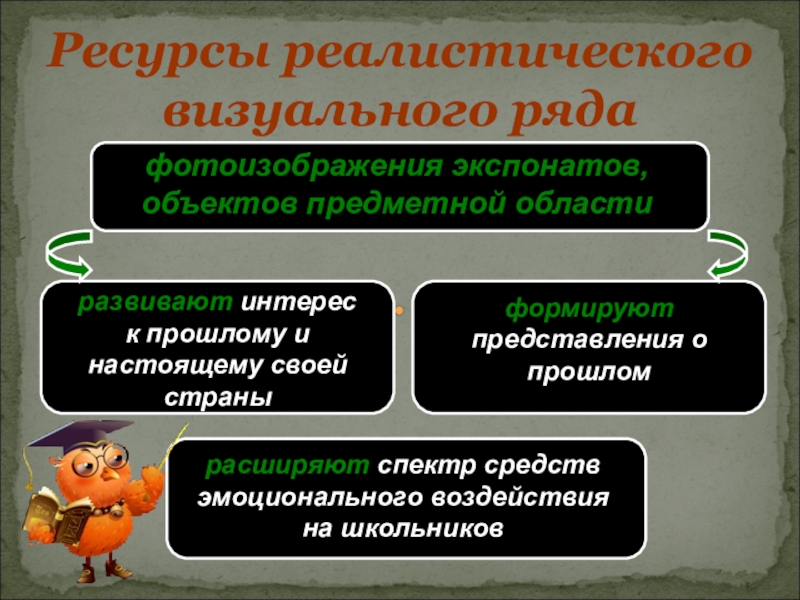 Ресурсы реалистического визуального ряда

фотоизображения экспонатов, объектов предметной области

развивают интерес к прошлому и настоящему своей страны

формируют представления о прошлом

расширяют спектр средств эмоционального воздействия на школьников